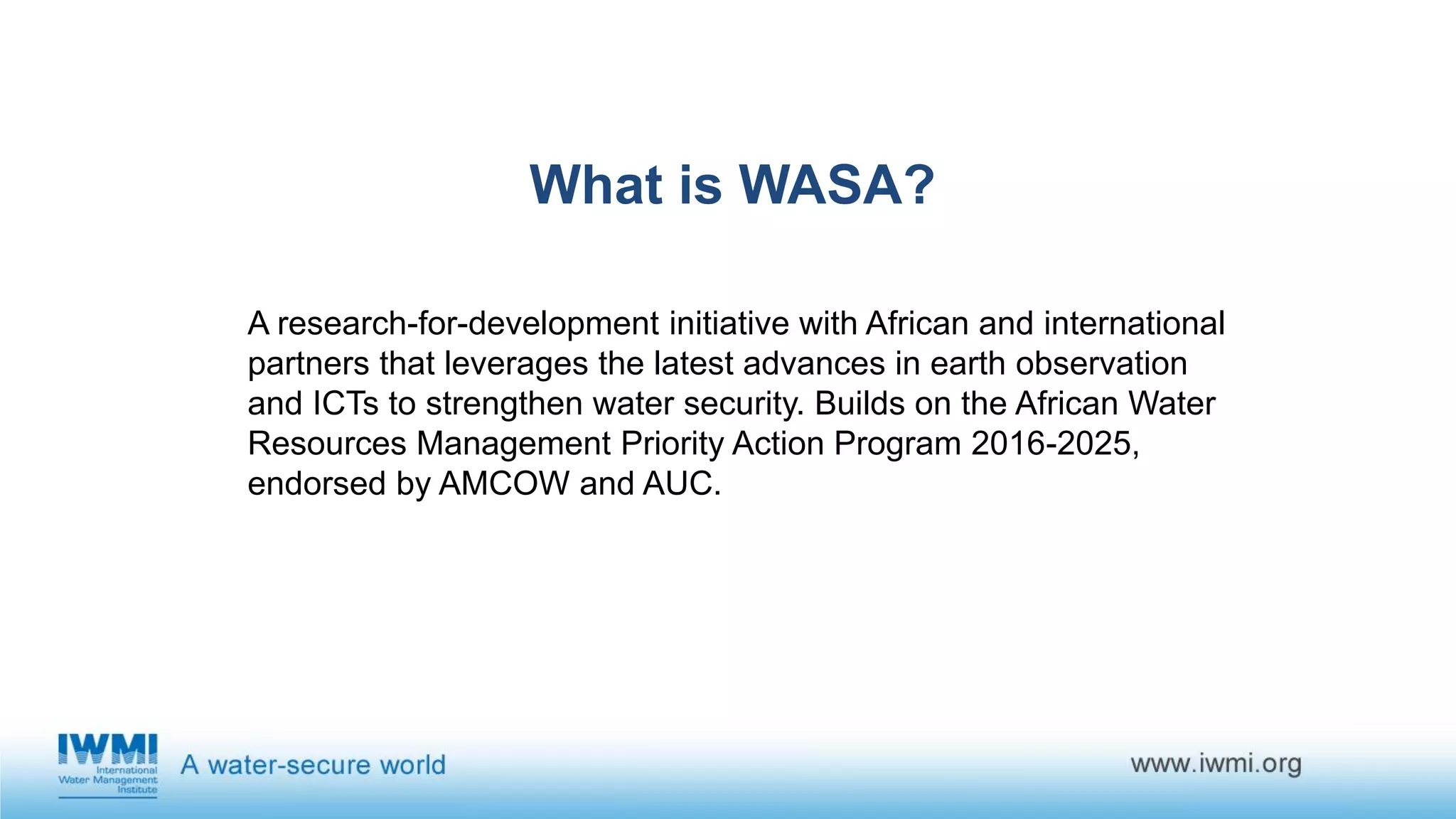 What is WASA?

A research-for-development initiative with African and international partners that leverages the latest advances in earth observation and ICTs to strengthen water security. Builds on the African Water Resources Management Priority Action Program 2016-2025, endorsed by AMCOW and AUC.

IWMI International Water Management Institute

A water-secure world

www.iwmi.org